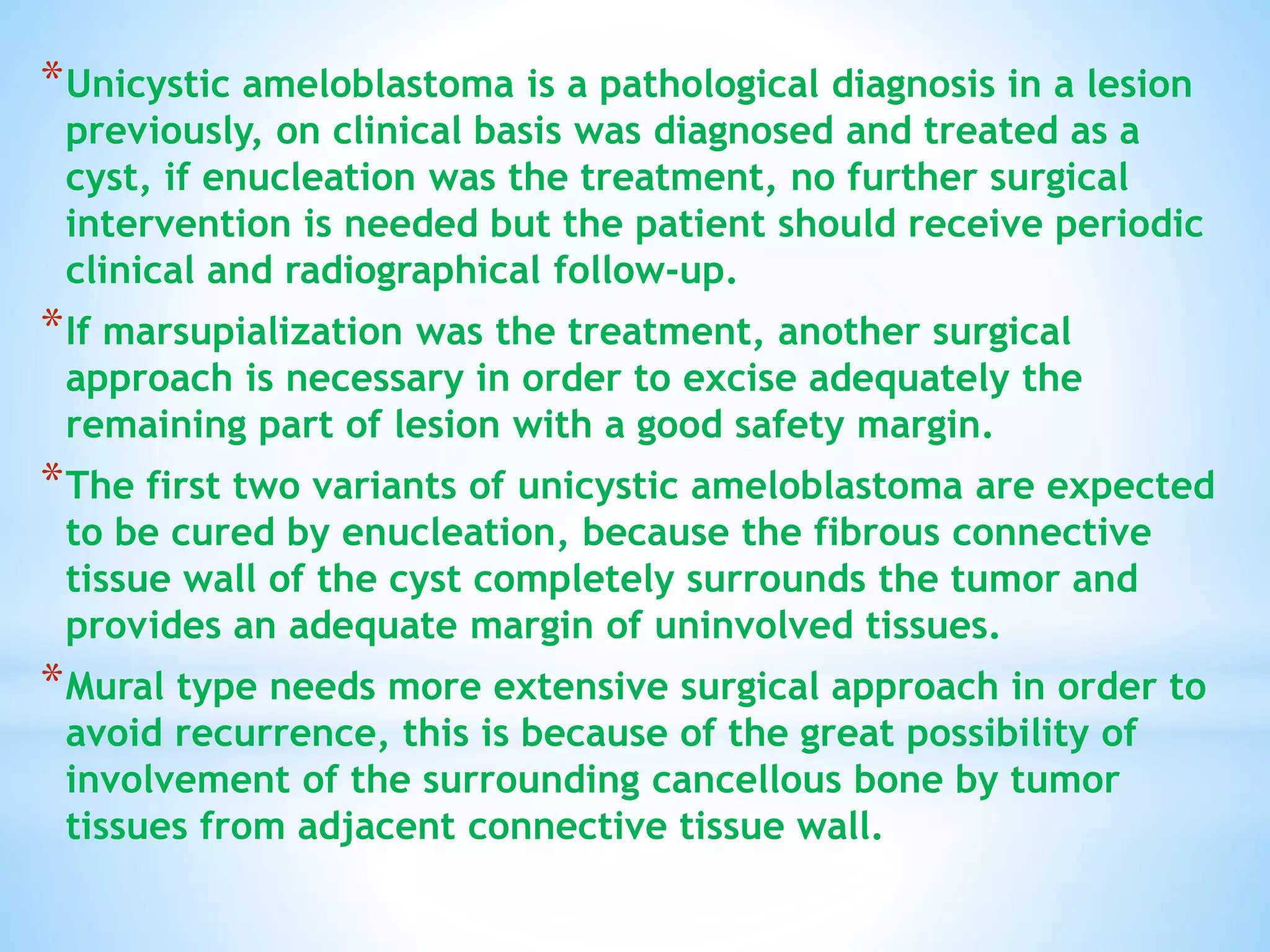 *Unicystic ameloblastoma is a pathological diagnosis in a lesion previously, on clinical basis was diagnosed and treated as a cyst, if enucleation was the treatment, no further surgical intervention is needed but the patient should receive periodic clinical and radiographical follow-up.

*If marsupialization was the treatment, another surgical approach is necessary in order to excise adequately the remaining part of lesion with a good safety margin.

*The first two variants of unicystic ameloblastoma are expected to be cured by enucleation, because the fibrous connective tissue wall of the cyst completely surrounds the tumor and provides an adequate margin of uninvolved tissues.

*Mural type needs more extensive surgical approach in order to avoid recurrence, this is because of the great possibility of involvement of the surrounding cancellous bone by tumor tissues from adjacent connective tissue wall.